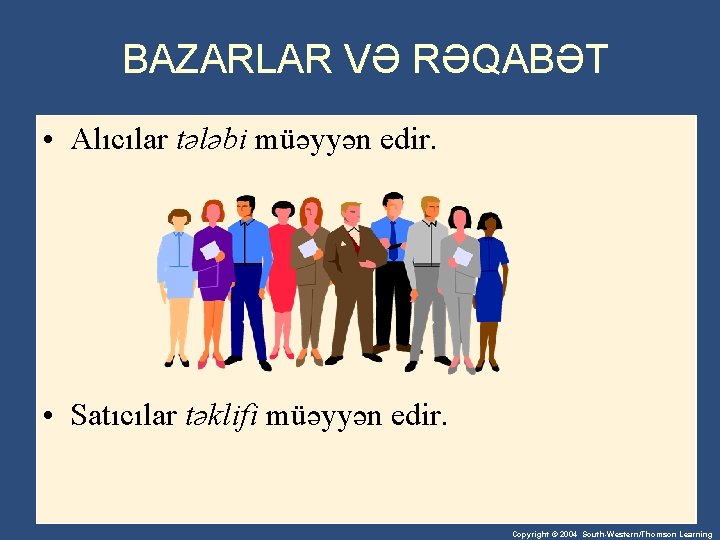 BAZARLAR VƏ RƏQABƏT

• Alıcılar tələbi müəyyən edir.

• Satıcılar təklifi müəyyən edir.

Copyright © 2004 South-Western/Thomson Learning